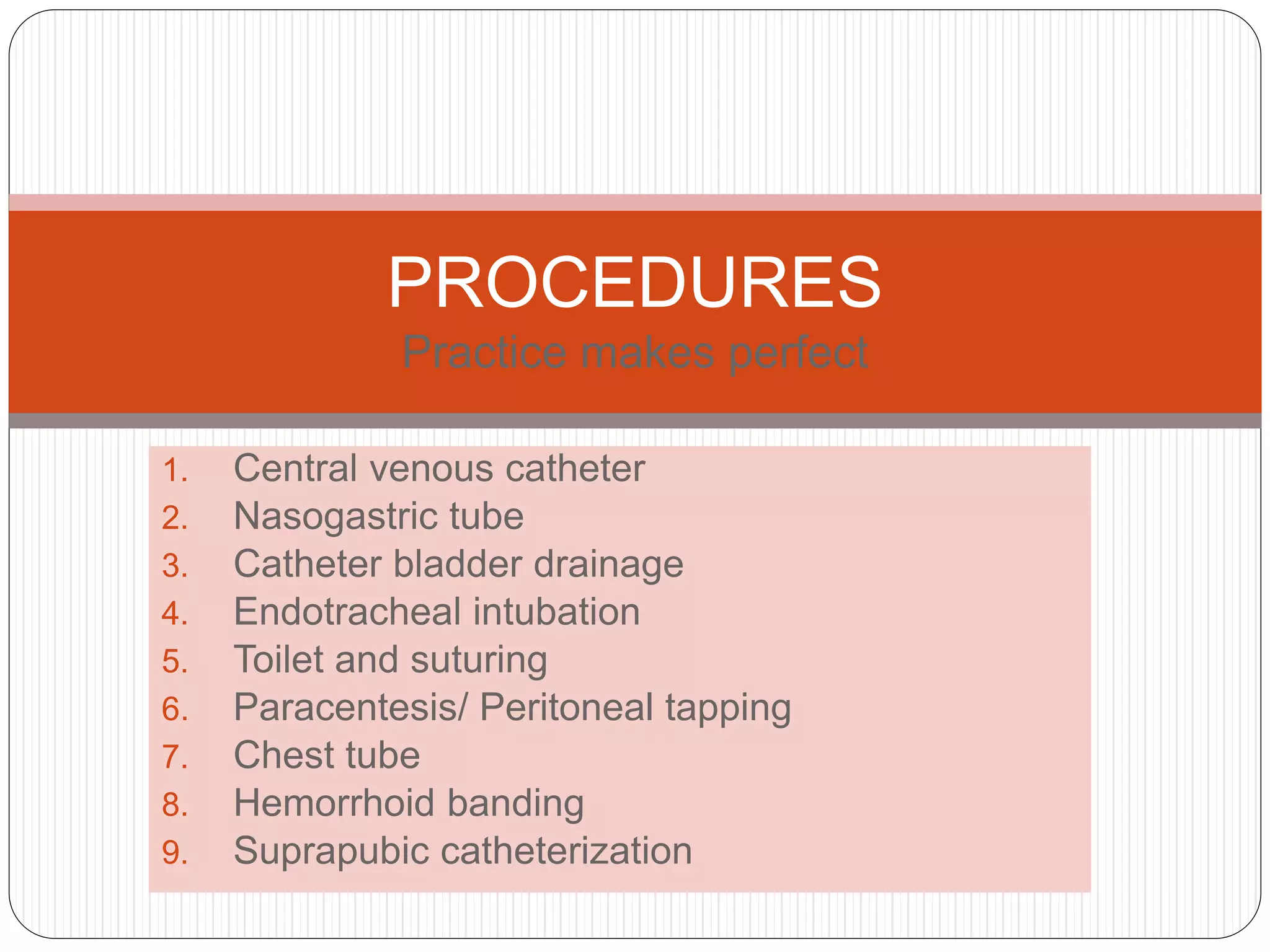 PROCEDURES
Practice makes perfect

1. Central venous catheter
2. Nasogastric tube
3. Catheter bladder drainage
4. Endotracheal intubation
5. Toilet and suturing
6. Paracentesis/ Peritoneal tapping
7. Chest tube
8. Hemorrhoid banding
9. Suprapubic catheterization